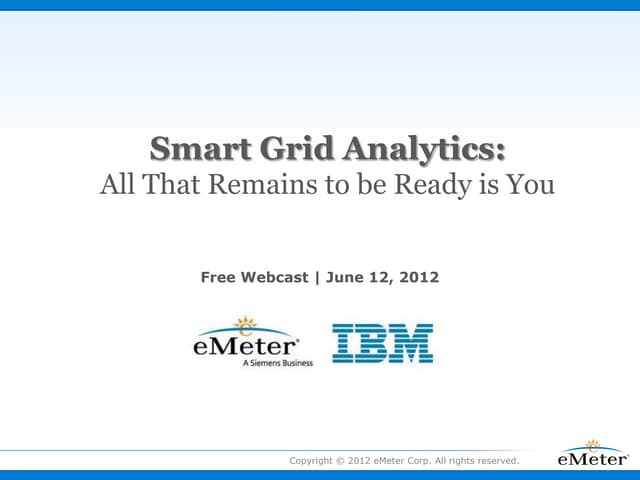 Smart Grid Analytics:
All That Remains to be Ready is You

Free Webcast | June 12, 2012

eMeter®
A Siemens Business

IBM

Copyright © 2012 eMeter Corp. All rights reserved.

eMeter®